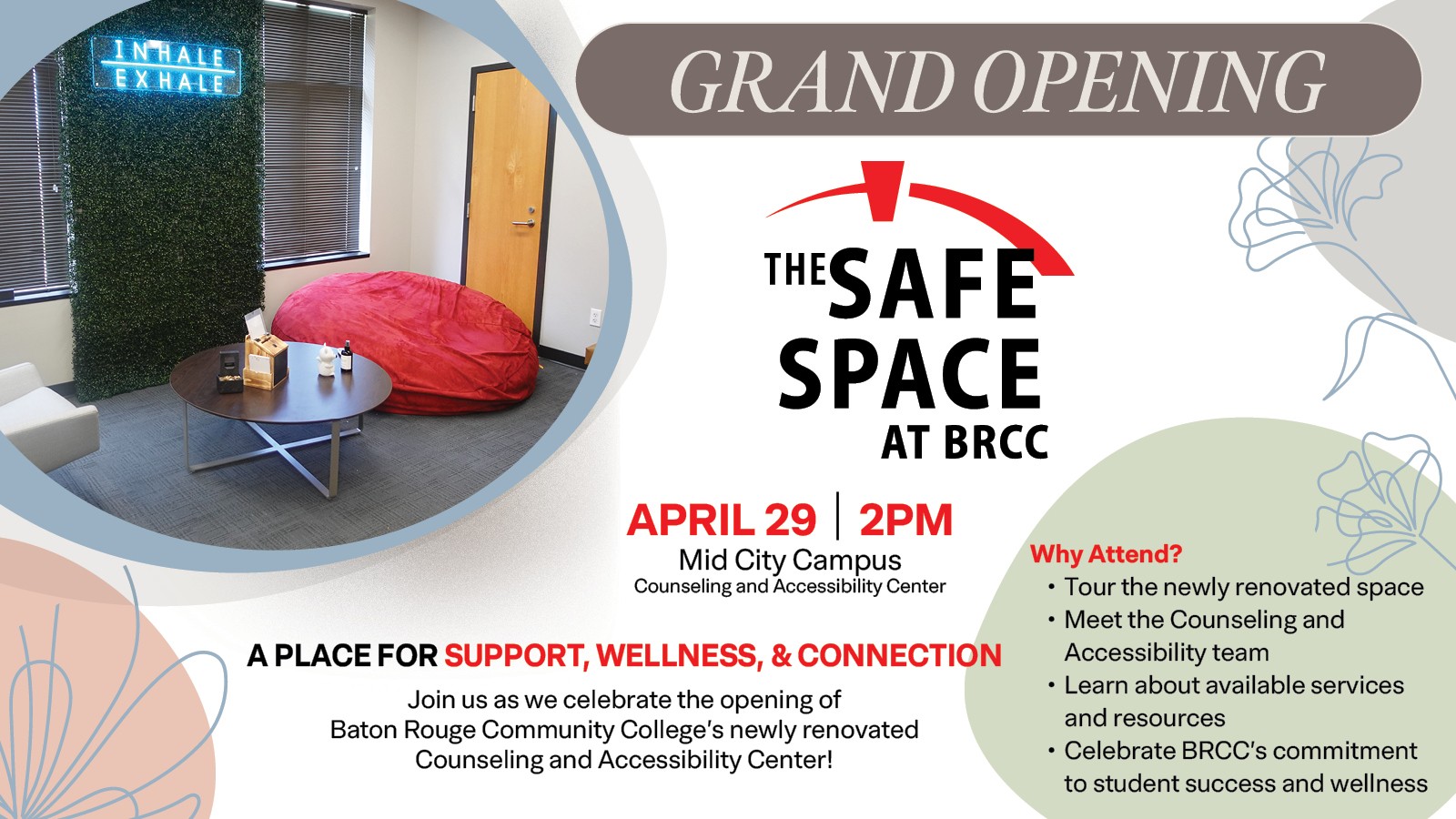 INHALE
EXHALE

GRAND OPENING

THE SAFE SPACE AT BRCC

APRIL 29 | 2PM
Mid City Campus
Counseling and Accessibility Center

A PLACE FOR SUPPORT, WELLNESS, & CONNECTION

Join us as we celebrate the opening of Baton Rouge Community College's newly renovated Counseling and Accessibility Center!

Why Attend?
• Tour the newly renovated space
• Meet the Counseling and Accessibility team
• Learn about available services and resources
• Celebrate BRCC's commitment to student success and wellness